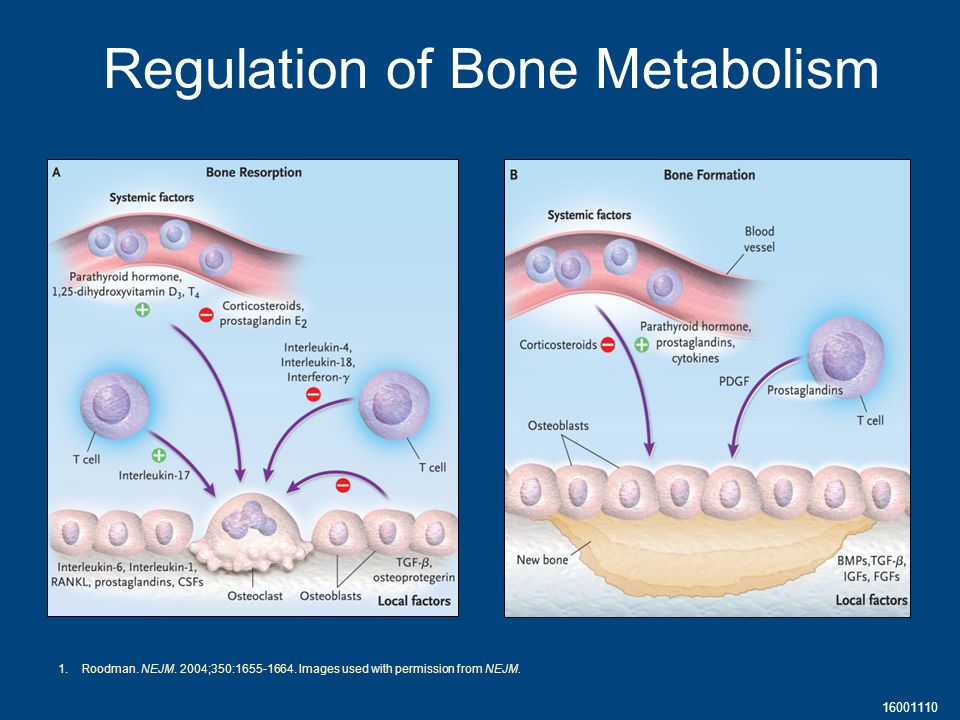 Regulation of Bone Metabolism

A

Bone Resorption

Systemic factors

Parathyroid hormone, 1,25-dihydroxyvitamin $D_3$, $T_4$

Corticosteroids, prostaglandin $E_2$

Interleukin-4, Interleukin-18, Interferon-$\gamma$

T cell

Interleukin-17

T cell

Interleukin-6, Interleukin-1, RANKL, prostaglandins, CSFs

Osteoclast

Osteoblasts

TGF-$\beta$, osteoprotegerin

Local factors

B

Bone Formation

Systemic factors

Blood vessel

Corticosteroids

Parathyroid hormone, prostaglandins, cytokines

PDGF

Prostaglandins

T cell

Osteoblasts

New bone

BMPs,TGF-$\beta$, IGFs, FGFs

Local factors

1. Roodman. NEJM. 2004;350:1655-1664. Images used with permission from NEJM.

16001110